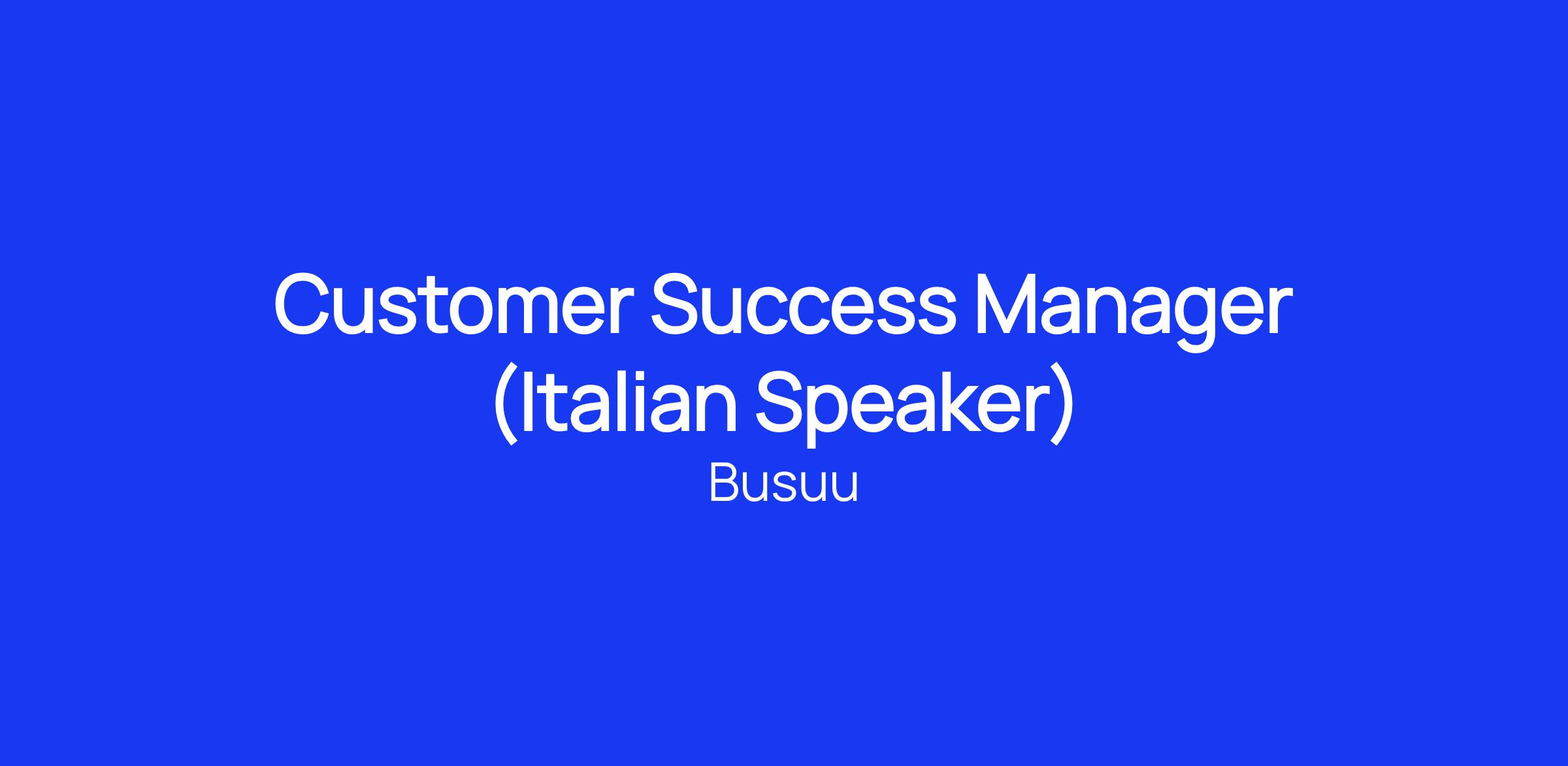 Customer Success Manager (Italian Speaker)

Busuu